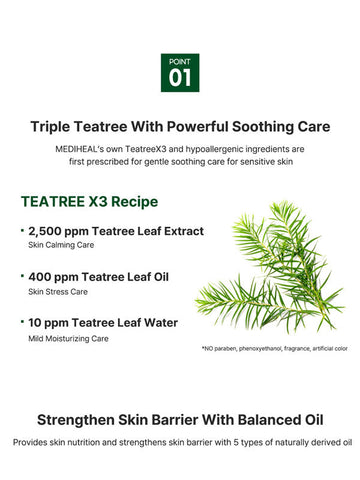 POINT
01

Triple Teatree With Powerful Soothing Care

MEDIHEAL's own TeatreeX3 and hypoallergenic ingredients are first prescribed for gentle soothing care for sensitive skin

TEATREE X3 Recipe

· 2,500 ppm Teatree Leaf Extract
Skin Calming Care

· 400 ppm Teatree Leaf Oil
Skin Stress Care

· 10 ppm Teatree Leaf Water
Mild Moisturizing Care

*NO paraben, phenoxyethanol, fragrance, artificial color

Strengthen Skin Barrier With Balanced Oil

Provides skin nutrition and strengthens skin barrier with 5 types of naturally derived oil